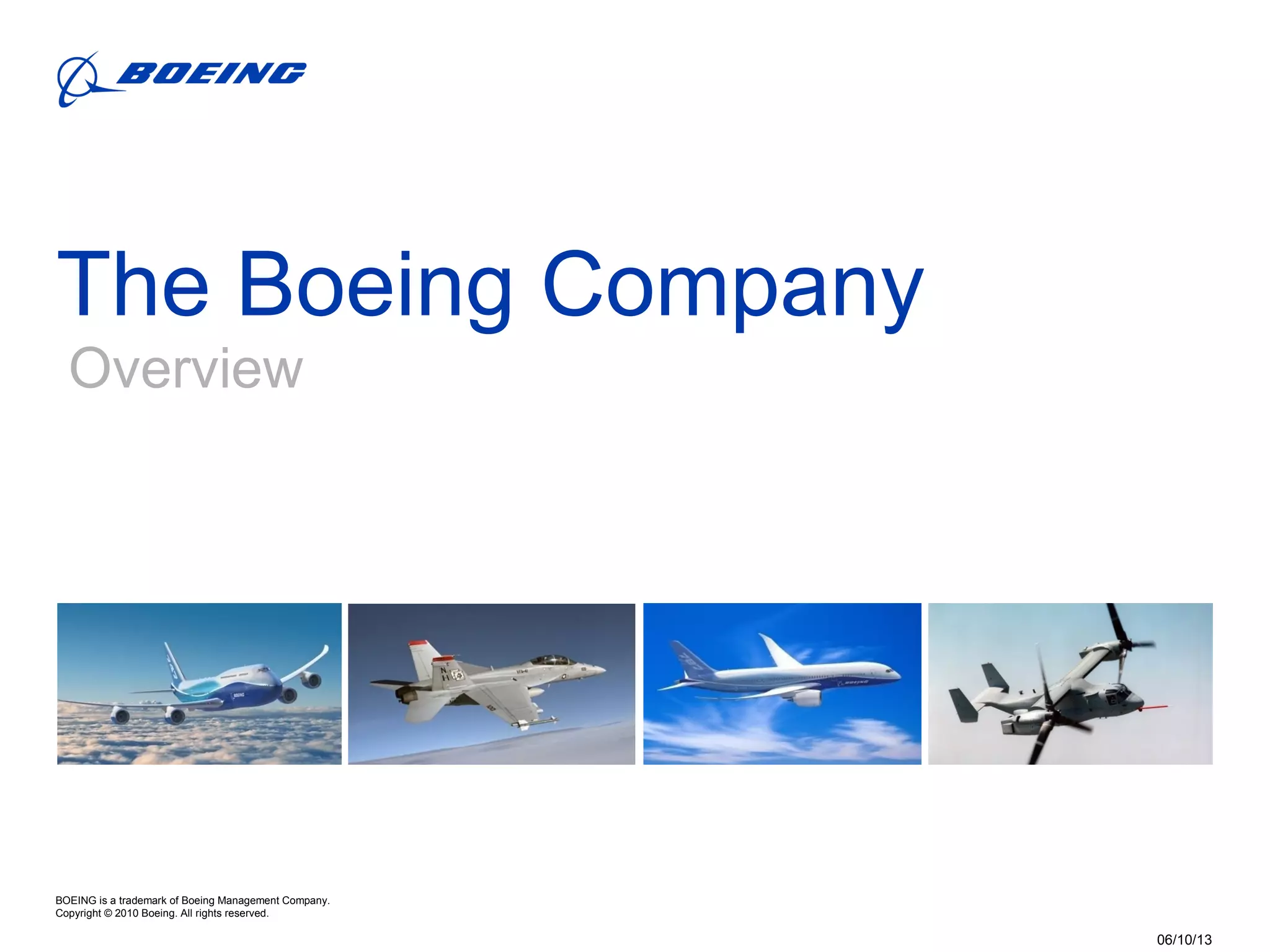 BOEING

The Boeing Company

Overview

BOEING is a trademark of Boeing Management Company.
Copyright © 2010 Boeing. All rights reserved.

06/10/13